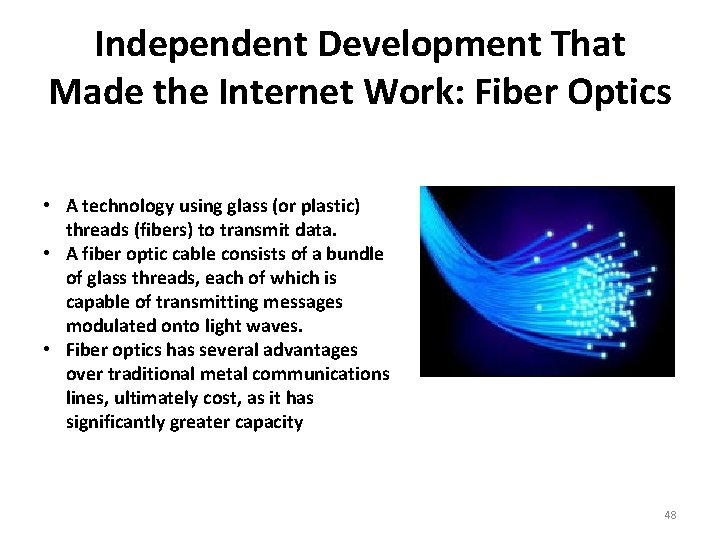 Independent Development That Made the Internet Work: Fiber Optics

• A technology using glass (or plastic) threads (fibers) to transmit data.
• A fiber optic cable consists of a bundle of glass threads, each of which is capable of transmitting messages modulated onto light waves.
• Fiber optics has several advantages over traditional metal communications lines, ultimately cost, as it has significantly greater capacity

48